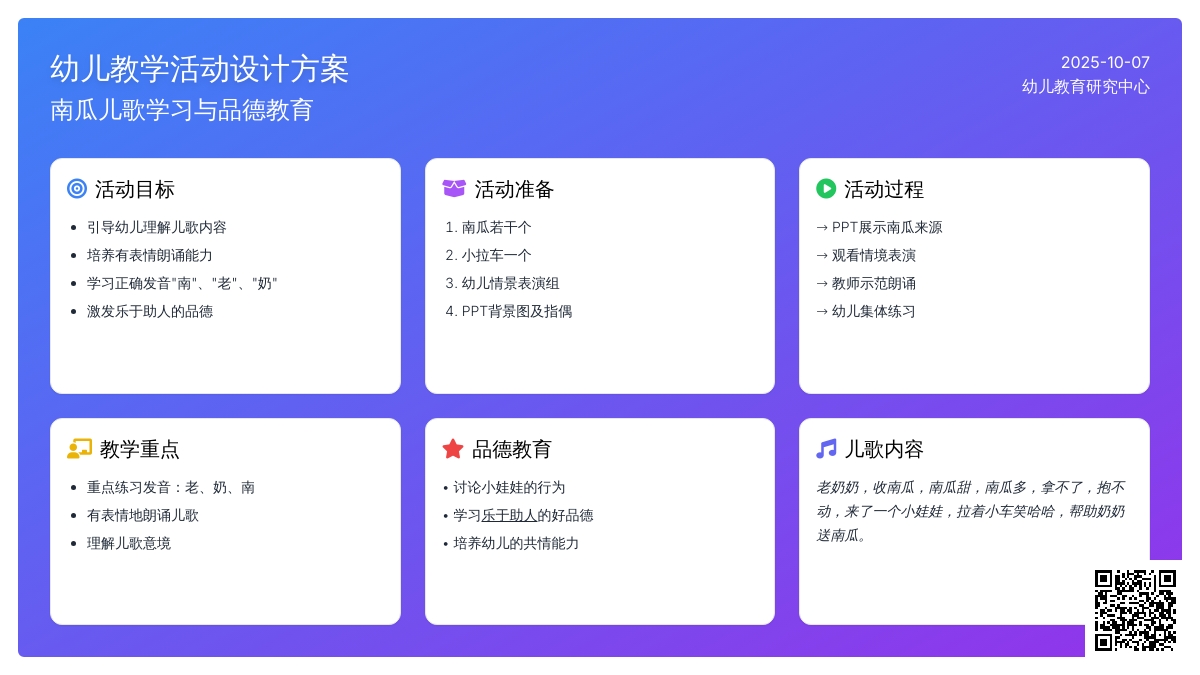 幼儿教学活动设计方案
南瓜儿歌学习与品德教育

2025-10-07
幼儿教育研究中心

活动目标
- 引导幼儿理解儿歌内容
- 培养有表情朗诵能力
- 学习正确发音"南"、"老"、"奶"
- 激发乐于助人的品德

活动准备
1. 南瓜若干个
2. 小拉车一个
3. 幼儿情景表演组
4. PPT背景图及指偶

活动过程
→ PPT展示南瓜来源
→ 观看情境表演
→ 教师示范朗诵
→ 幼儿集体练习

教学重点
- 重点练习发音：老、奶、南
- 有表情地朗诵儿歌
- 理解儿歌意境

品德教育
• 讨论小娃娃的行为
• 学习乐于助人的好品德
• 培养幼儿的共情能力

儿歌内容
老奶奶，收南瓜，南瓜甜，南瓜多，拿不了，抱不动，来了一个小娃娃，拉着小车笑哈哈，帮助奶奶送南瓜。